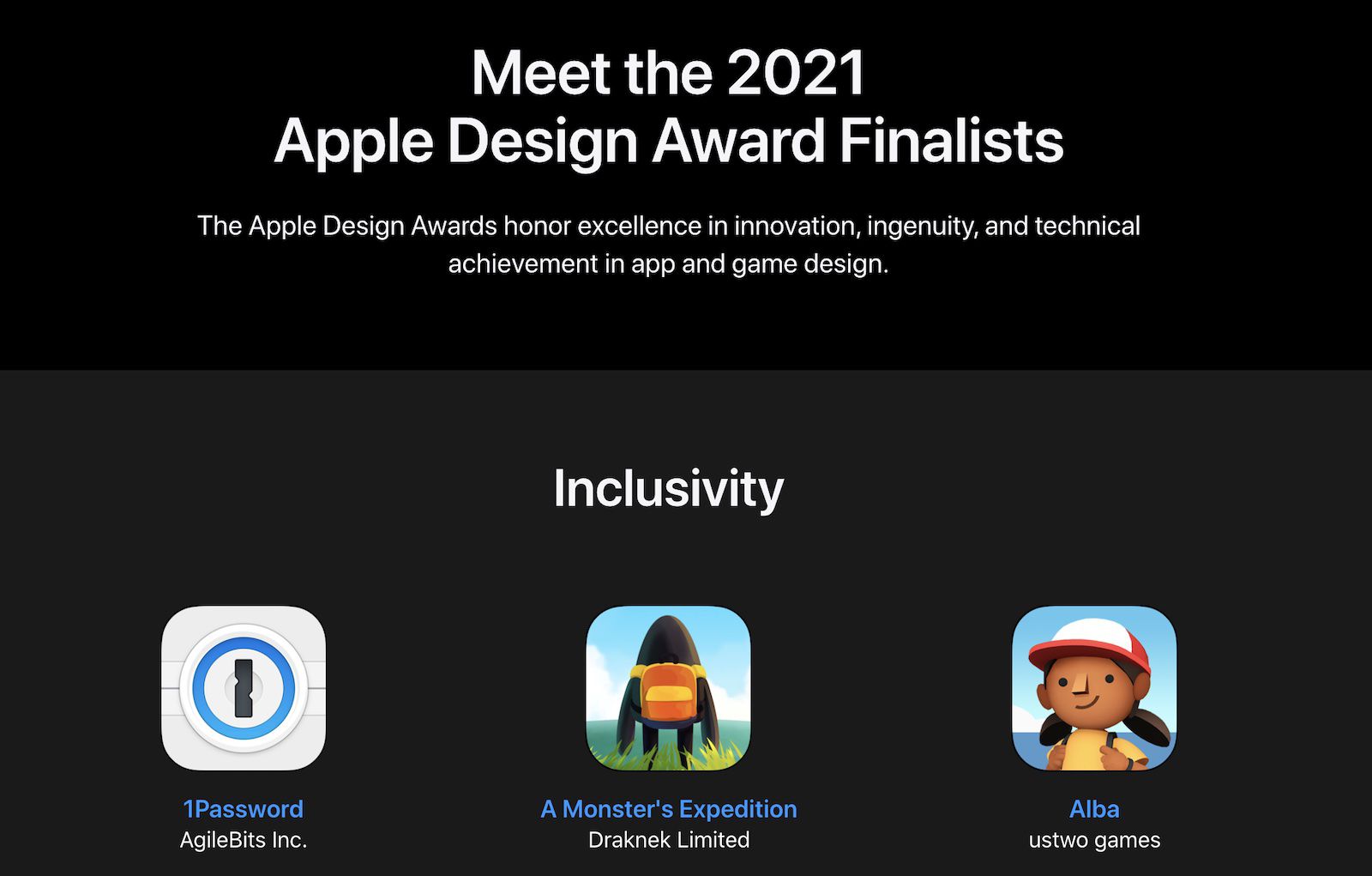 Meet the 2021
Apple Design Award Finalists

The Apple Design Awards honor excellence in innovation, ingenuity, and technical achievement in app and game design.

Inclusivity

1Password
AgileBits Inc.

A Monster's Expedition
Draknek Limited

Alba
ustwo games